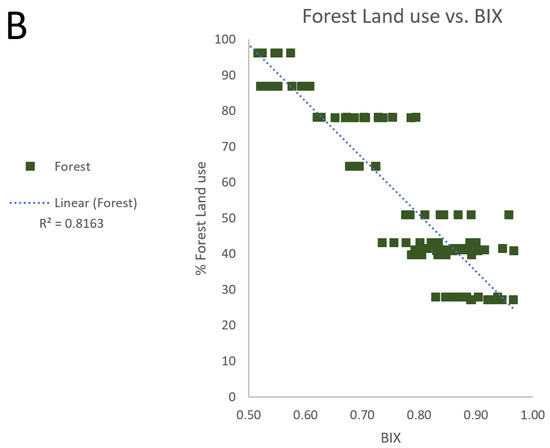 B

Forest Land use vs. BIX

Forest

Linear (Forest)
$R^2 = 0.8163$

% Forest Land use

100
90
80
70
60
50
40
30
20
10
0

0.50 0.60 0.70 0.80 0.90 1.00

BIX